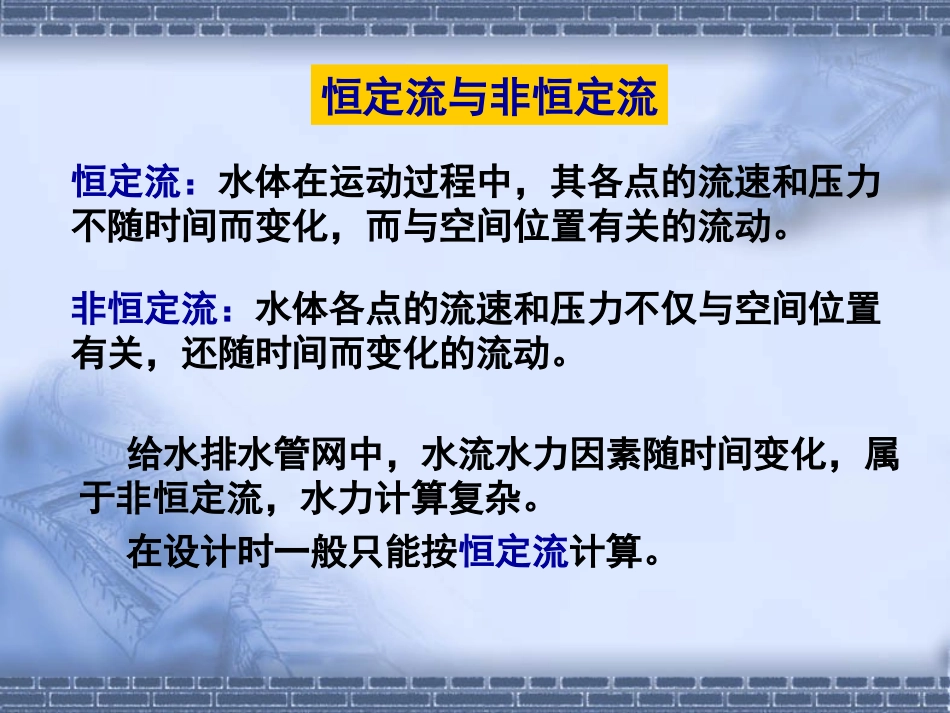 恒定流与非恒定流

恒定流：水体在运动过程中，其各点的流速和压力不随时间而变化，而与空间位置有关的流动。

非恒定流：水体各点的流速和压力不仅与空间位置有关，还随时间而变化的流动。

给水排水管网中，水流水力因素随时间变化，属于非恒定流，水力计算复杂。

在设计时一般只能按恒定流计算。